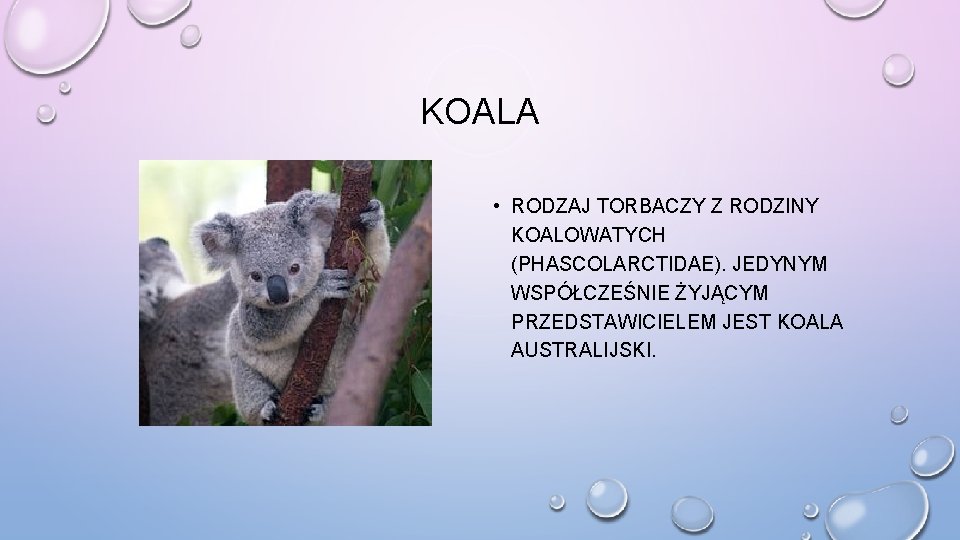 KOALA

• RODZAJ TORBACZY Z RODZINY KOALOWATYCH (PHASCOLARCTIDAE). JEDYNYM WSPÓŁCZEŚNIE ŻYJĄCYM PRZEDSTAWICIELEM JEST KOALA AUSTRALIJSKI.